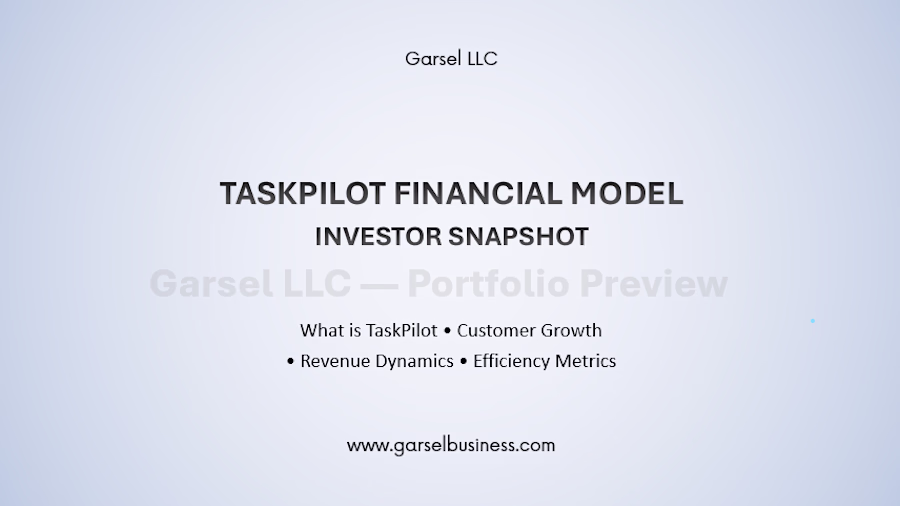 Garsel LLC

TASKPILOT FINANCIAL MODEL
INVESTOR SNAPSHOT

Garsel LLC — Portfolio Preview

What is TaskPilot • Customer Growth • Revenue Dynamics • Efficiency Metrics

www.garselbusiness.com